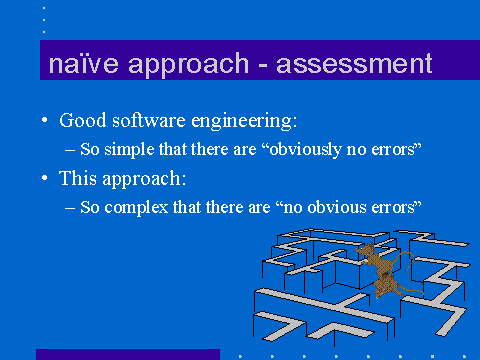 naïve approach - assessment

• Good software engineering:
– So simple that there are “obviously no errors”
• This approach:
– So complex that there are “no obvious errors”